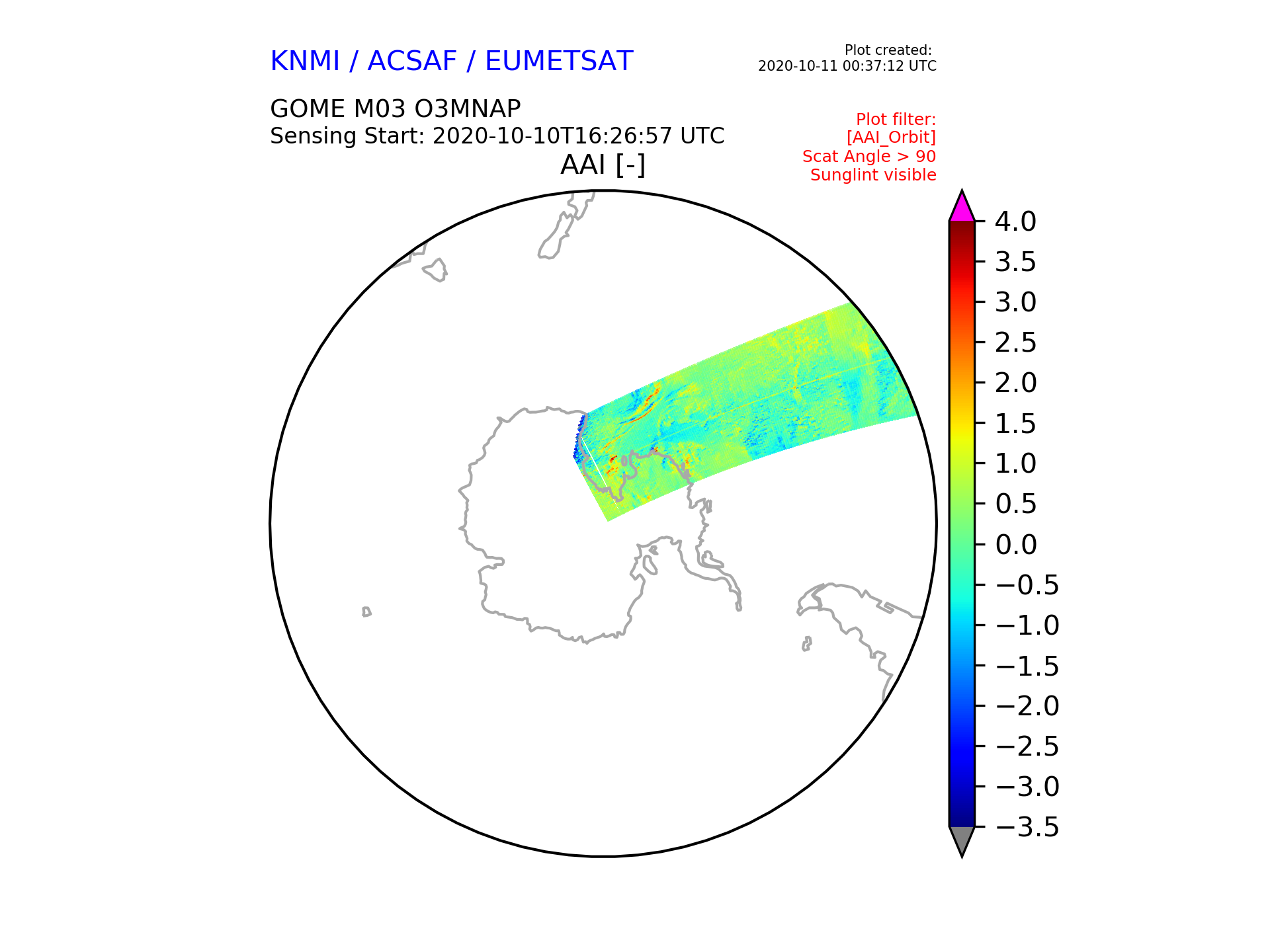 KNMI / ACSAF / EUMETSAT

Plot created:
2020-10-11 00:37:12 UTC

GOME M03 O3MNAP
Sensing Start: 2020-10-10T16:26:57 UTC

Plot filter:
[AAI_Orbit]
Scat Angle > 90
Sunglint visible

AAI [-]

4.0
3.5
3.0
2.5
2.0
1.5
1.0
0.5
0.0
−0.5
−1.0
−1.5
−2.0
−2.5
−3.0
−3.5